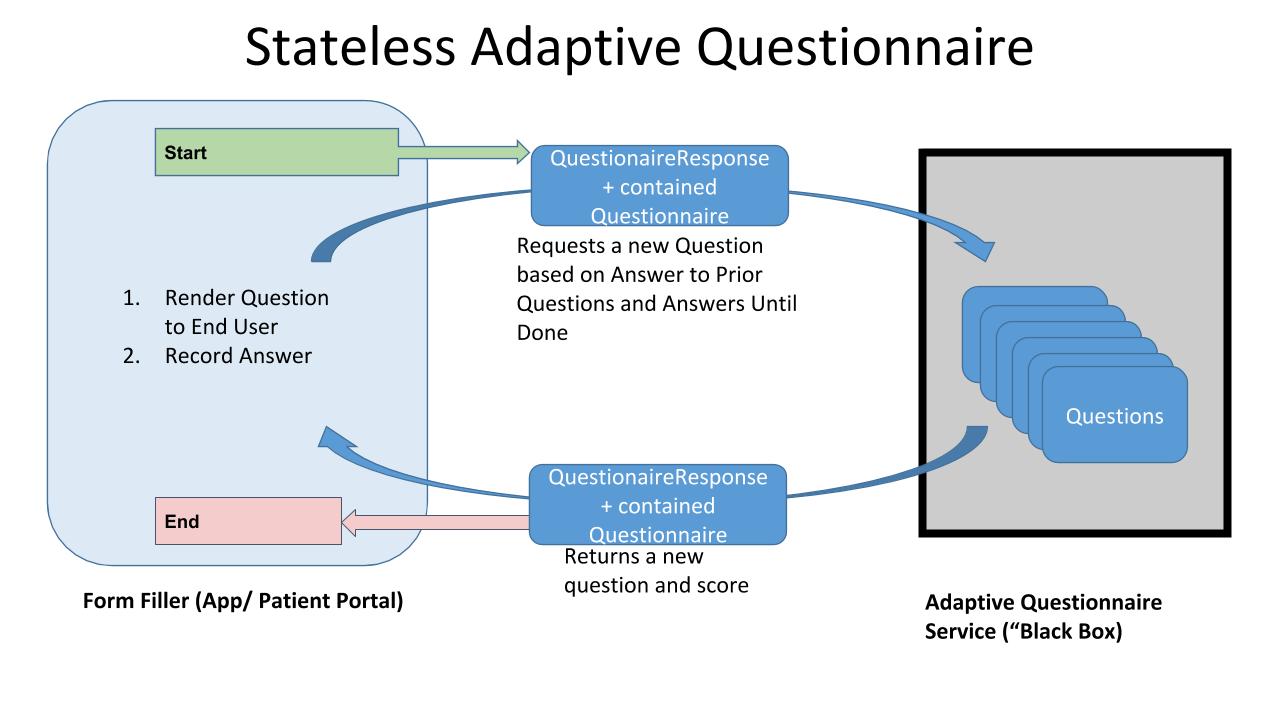 Stateless Adaptive Questionnaire

Start

QuestionaireResponse + contained Questionnaire

Requests a new Question based on Answer to Prior Questions and Answers Until Done

1. Render Question to End User
2. Record Answer

Questions

QuestionaireResponse + contained Questionnaire

Returns a new question and score

End

Form Filler (App/ Patient Portal)

Adaptive Questionnaire Service (“Black Box)